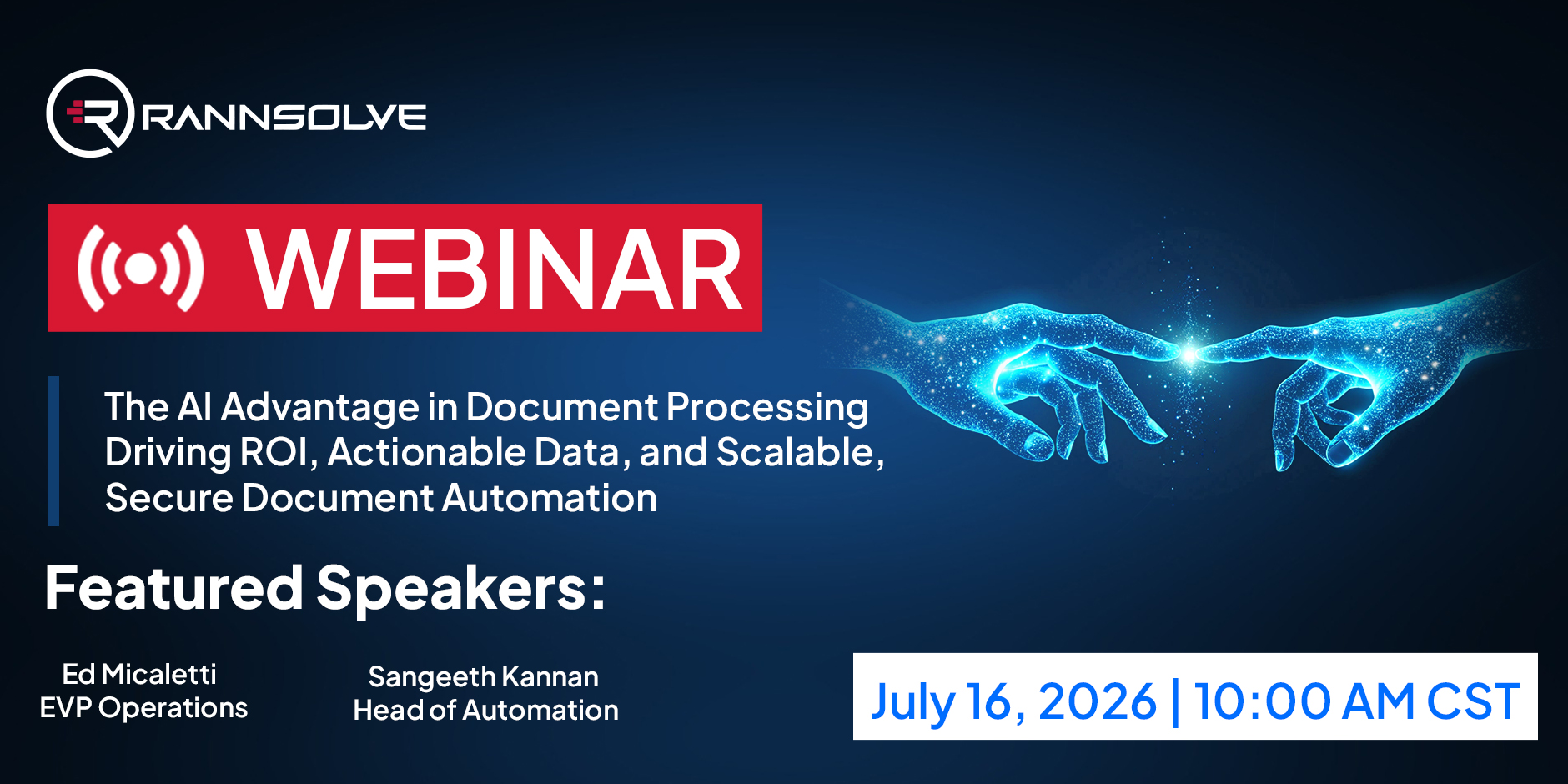 RANNSOLVE

WEBINAR

The AI Advantage in Document Processing
Driving ROI, Actionable Data, and Scalable, Secure Document Automation

Featured Speakers:

Ed Micaletti
EVP Operations

Sangeeth Kannan
Head of Automation

July 16, 2026 | 10:00 AM CST